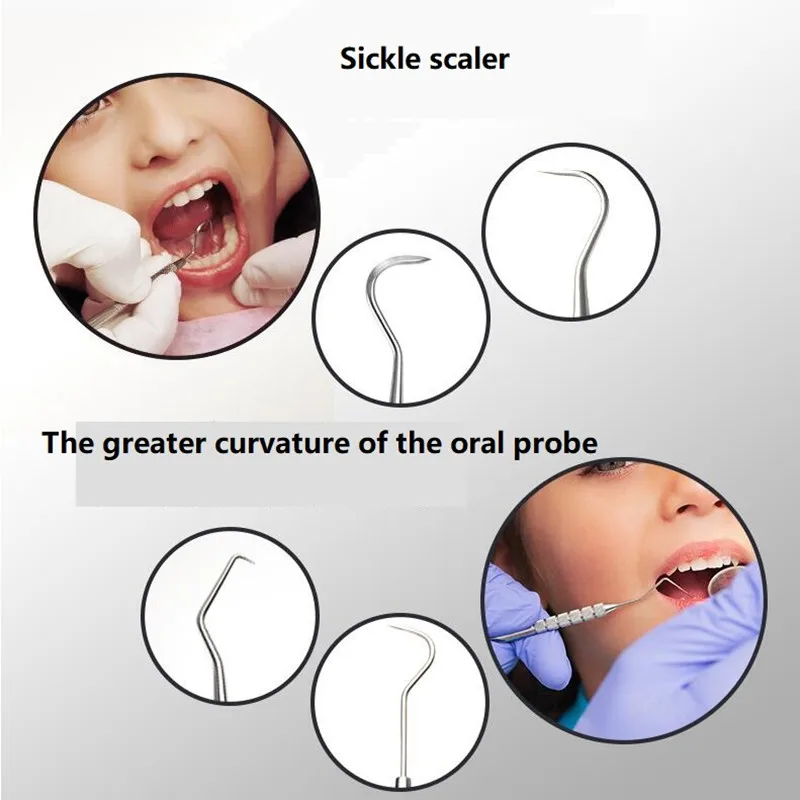 Sickle scaler

The greater curvature of the oral probe